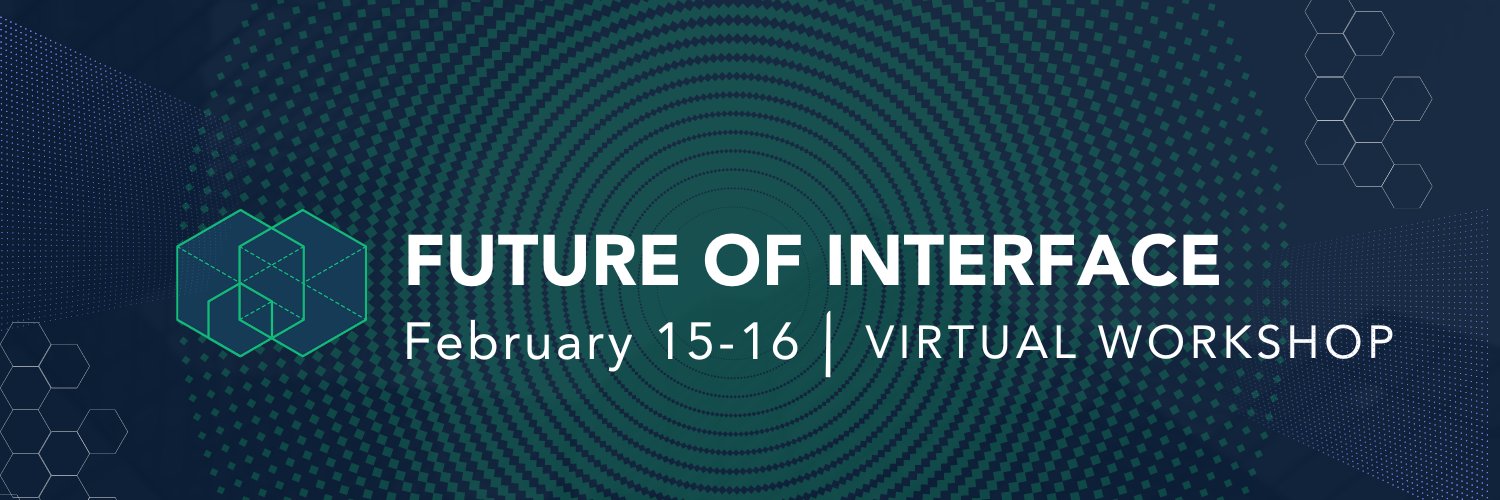 FUTURE OF INTERFACE
February 15-16 | VIRTUAL WORKSHOP